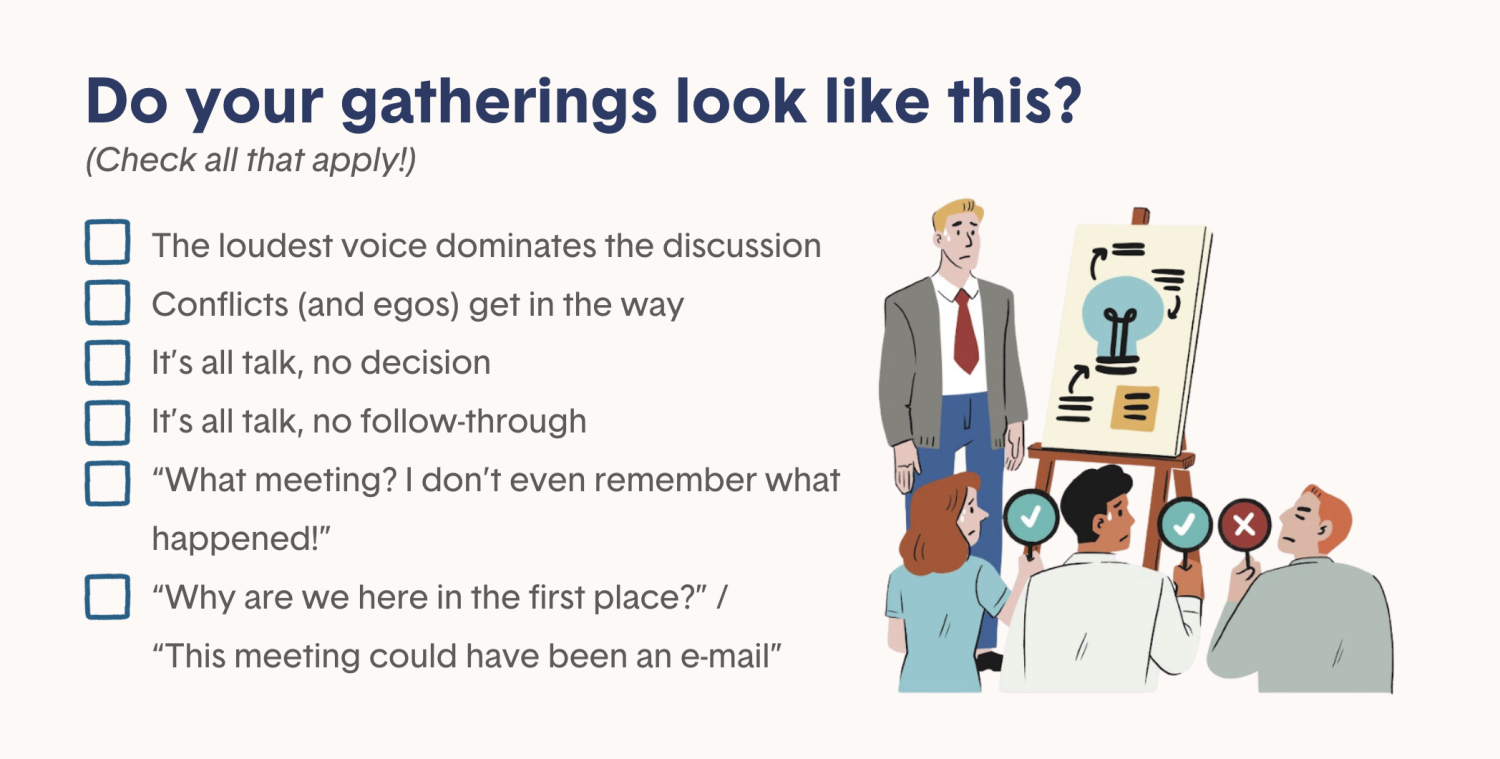 Do your gatherings look like this?
(Check all that apply!)

The loudest voice dominates the discussion

Conflicts (and egos) get in the way

It's all talk, no decision

It's all talk, no follow-through

"What meeting? I don't even remember what happened!"

"Why are we here in the first place?" / "This meeting could have been an e-mail"